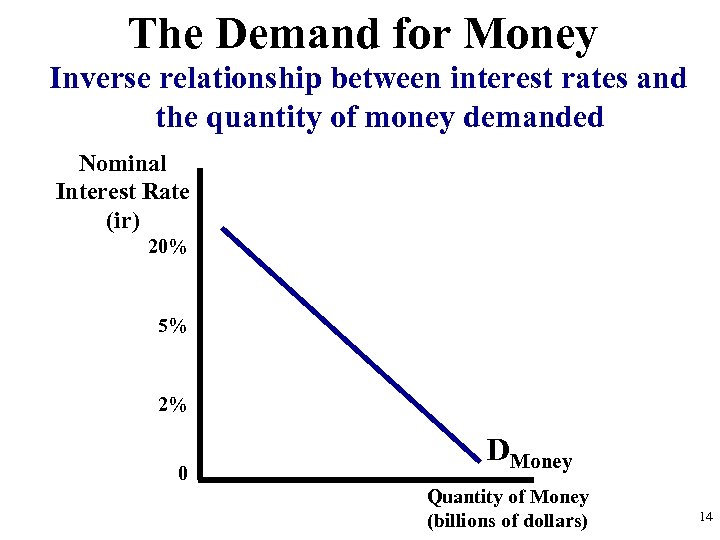 The Demand for Money

Inverse relationship between interest rates and the quantity of money demanded

Nominal Interest Rate (ir)

20%

5%

2%

0

$D_{Money}$

Quantity of Money (billions of dollars)

14